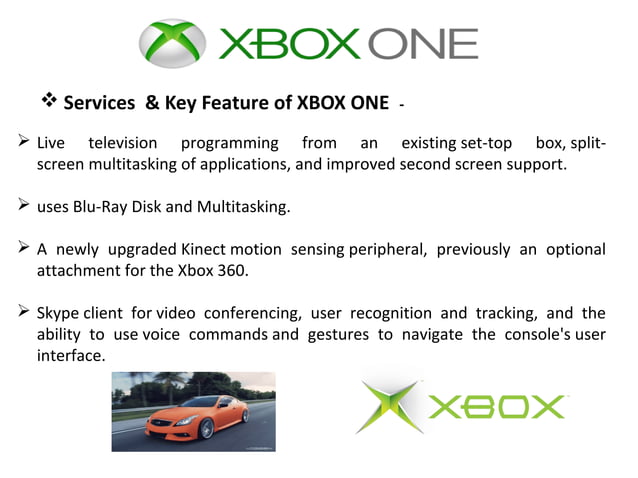 XBOX ONE

❖ Services & Key Feature of XBOX ONE -

➢ Live television programming from an existing set-top box, split-screen multitasking of applications, and improved second screen support.

➢ uses Blu-Ray Disk and Multitasking.

➢ A newly upgraded Kinect motion sensing peripheral, previously an optional attachment for the Xbox 360.

➢ Skype client for video conferencing, user recognition and tracking, and the ability to use voice commands and gestures to navigate the console's user interface.

XBOX